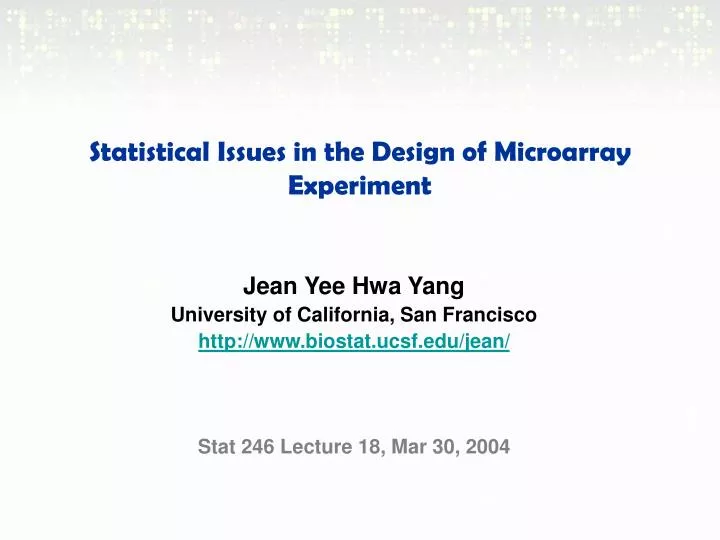 Statistical Issues in the Design of Microarray Experiment

Jean Yee Hwa Yang
University of California, San Francisco
http://www.biostat.ucsf.edu/jean/

Stat 246 Lecture 18, Mar 30, 2004